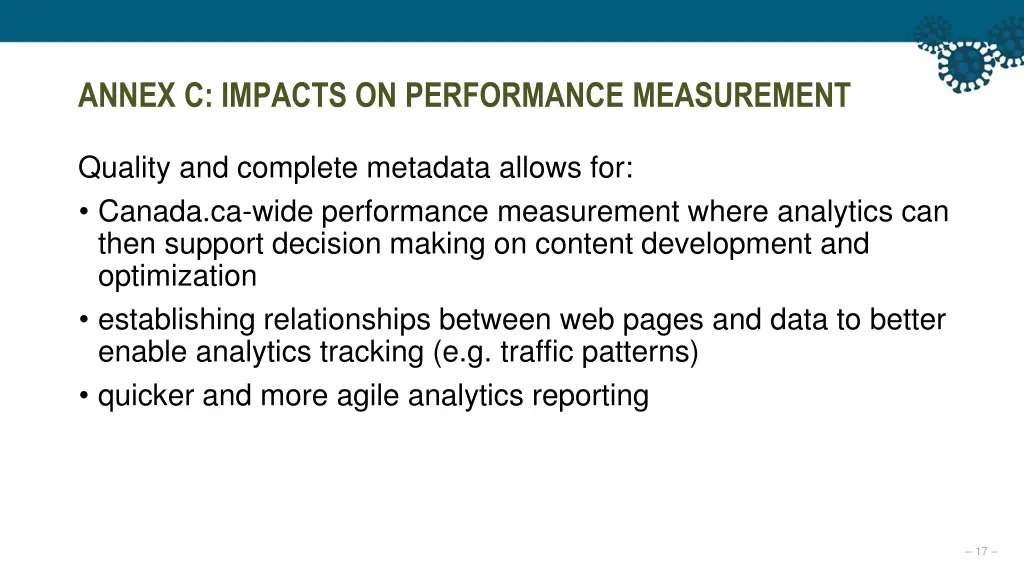 ANNEX C: IMPACTS ON PERFORMANCE MEASUREMENT

Quality and complete metadata allows for:

• Canada.ca-wide performance measurement where analytics can then support decision making on content development and optimization
• establishing relationships between web pages and data to better enable analytics tracking (e.g. traffic patterns)
• quicker and more agile analytics reporting

– 17 –